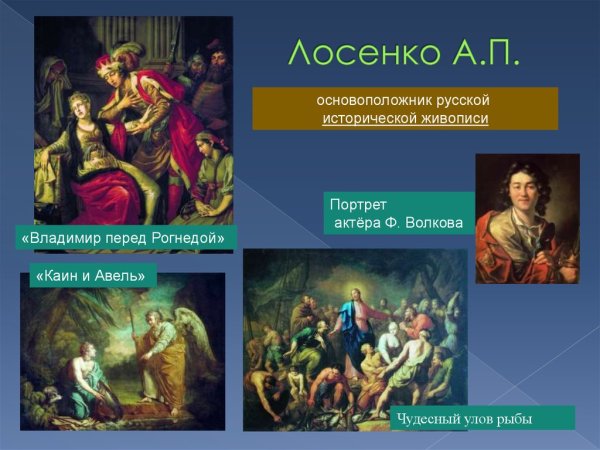 Лосенко А.П.

основоположник русской исторической живописи

«Владимир перед Рогнедой»

Портрет актёра Ф. Волкова

«Каин и Авель»

Чудесный улов рыбы